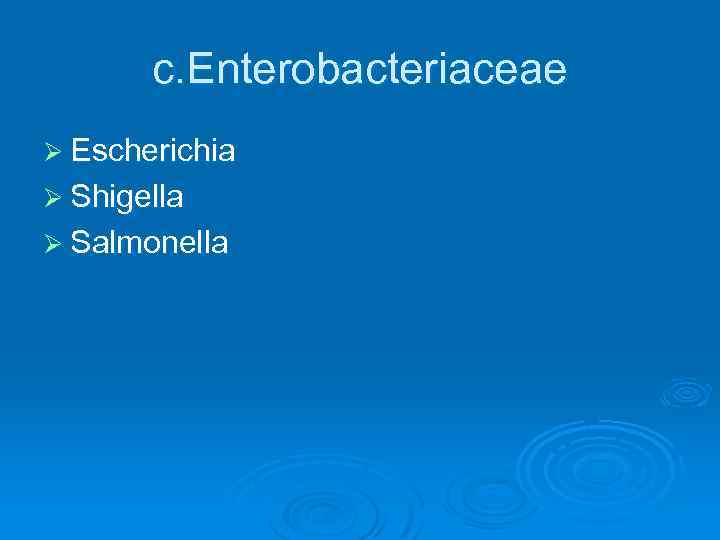 c.Enterobacteriaceae

➢ Escherichia
➢ Shigella
➢ Salmonella